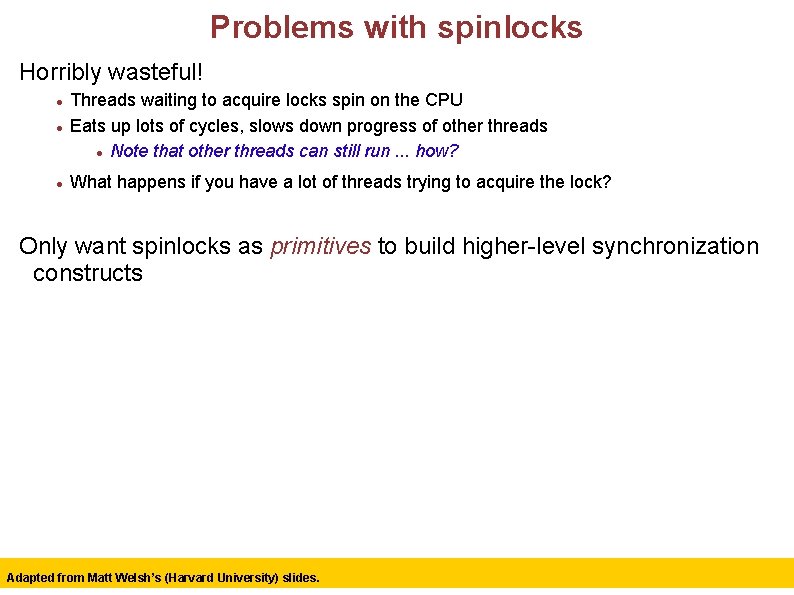 Problems with spinlocks

Horribly wasteful!

- Threads waiting to acquire locks spin on the CPU
- Eats up lots of cycles, slows down progress of other threads
  - Note that other threads can still run ... how?
- What happens if you have a lot of threads trying to acquire the lock?

Only want spinlocks as primitives to build higher-level synchronization constructs

Adapted from Matt Welsh's (Harvard University) slides.